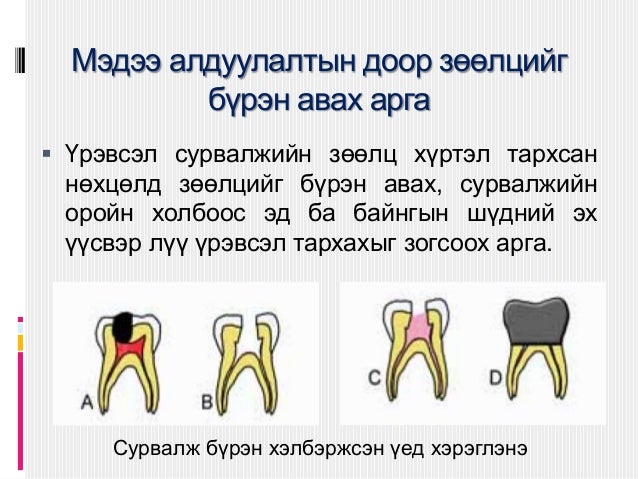 Мэдээ алдуулалтын доор зөөлцийг бүрэн авах арга

▪ Үрэвсэл сурвалжийн зөөлц хүртэл тархсан нөхцөлд зөөлцийг бүрэн авах, сурвалжийн оройн холбоос эд ба байнгын шүдний эх үүсвэр лүү үрэвсэл тархахыг зогсоох арга.

A B C D

Сурвалж бүрэн хэлбэржсэн үед хэрэглэнэ